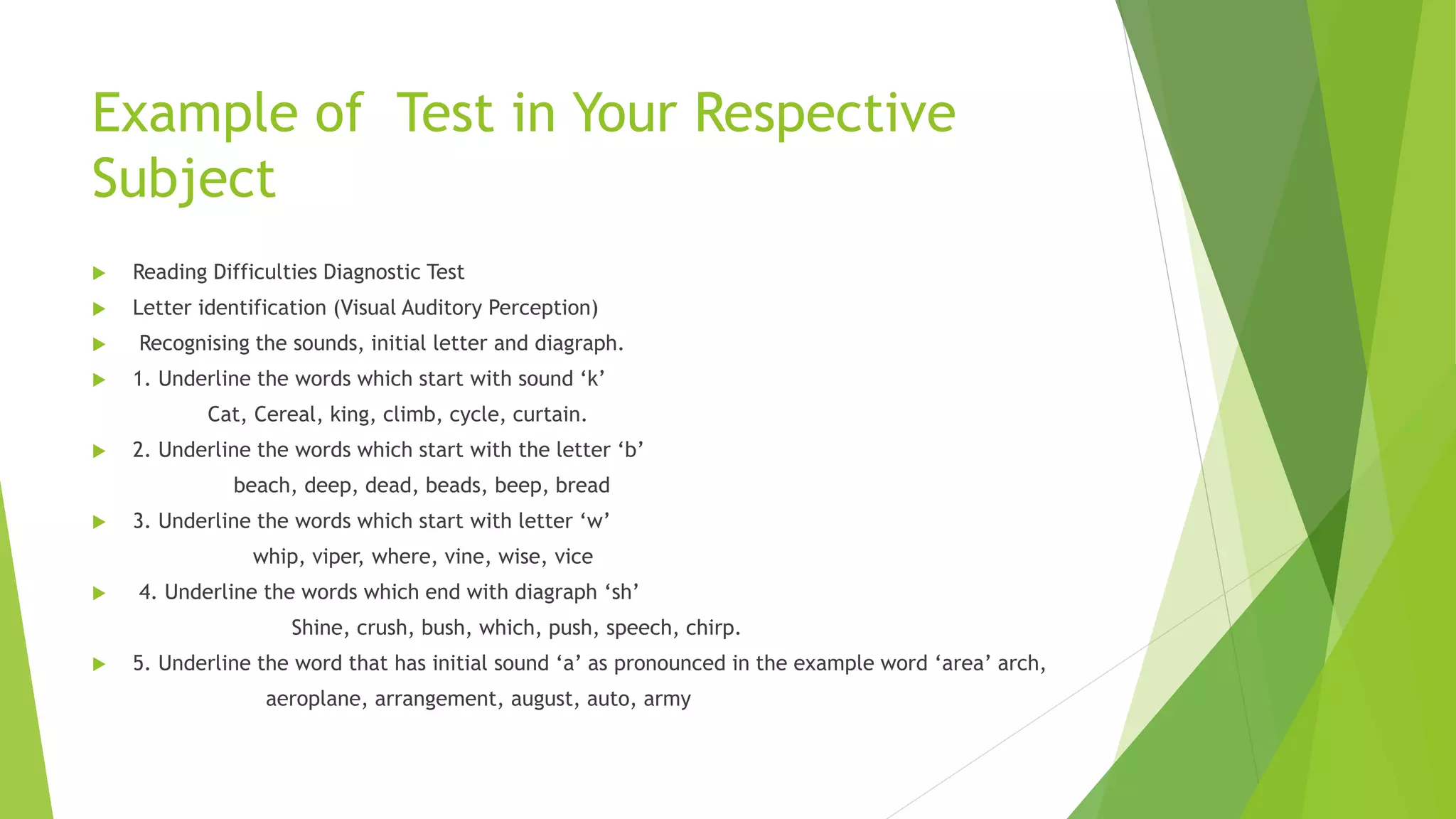 Example of  Test in Your Respective Subject

Reading Difficulties Diagnostic Test

Letter identification (Visual Auditory Perception)

Recognising the sounds, initial letter and diagraph.

1. Underline the words which start with sound ‘k’
Cat, Cereal, king, climb, cycle, curtain.

2. Underline the words which start with the letter ‘b’
beach, deep, dead, beads, beep, bread

3. Underline the words which start with letter ‘w’
whip, viper, where, vine, wise, vice

4. Underline the words which end with diagraph ‘sh’
Shine, crush, bush, which, push, speech, chirp.

5. Underline the word that has initial sound ‘a’ as pronounced in the example word ‘area’ arch, aeroplane, arrangement, august, auto, army